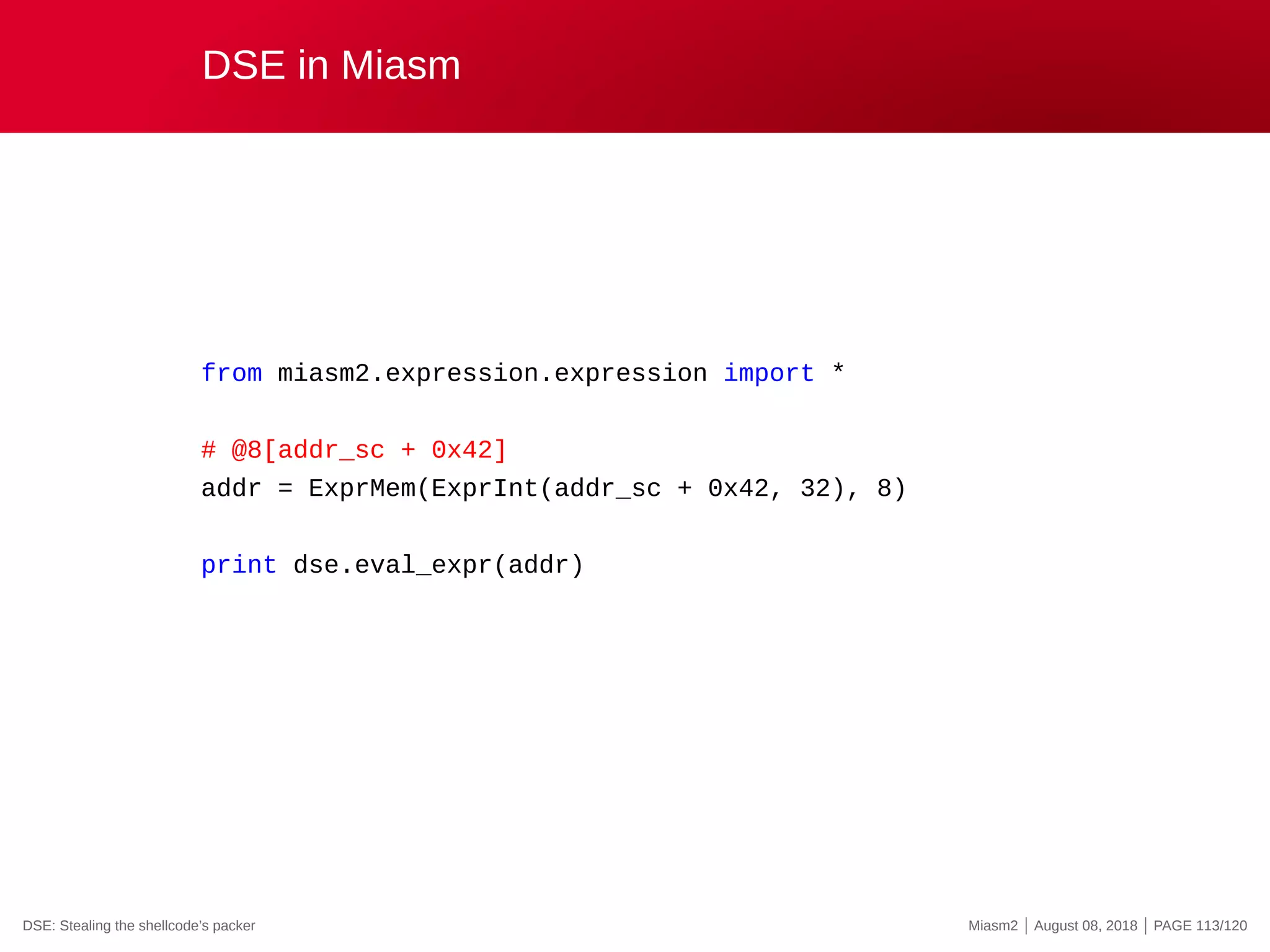 DSE in Miasm

from miasm2.expression.expression import *

# @8[addr_sc + 0x42]
addr = ExprMem(ExprInt(addr_sc + 0x42, 32), 8)

print dse.eval_expr(addr)

DSE: Stealing the shellcode's packer

Miasm2 | August 08, 2018 | PAGE 113/120